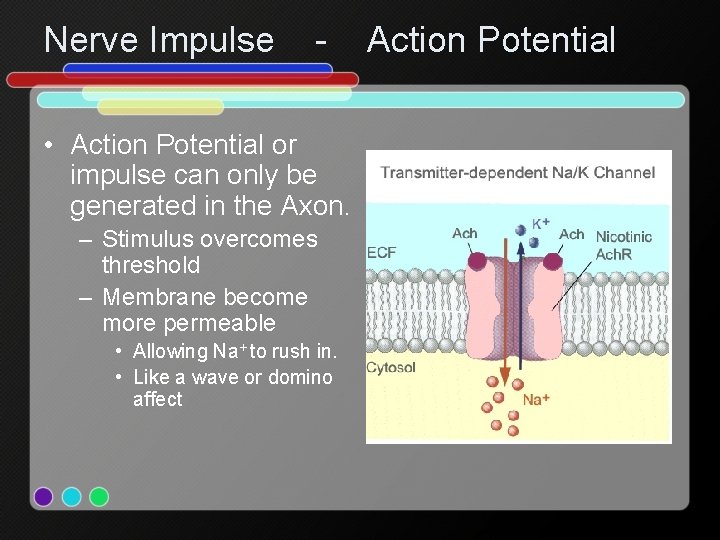 Nerve Impulse - Action Potential

• Action Potential or impulse can only be generated in the Axon.
– Stimulus overcomes threshold
– Membrane become more permeable
• Allowing $Na^+$ to rush in.
• Like a wave or domino affect

Transmitter-dependent Na/K Channel

Ach
$K^+$
Ach
Nicotinic AchR
ECF
Cytosol
$Na^+$